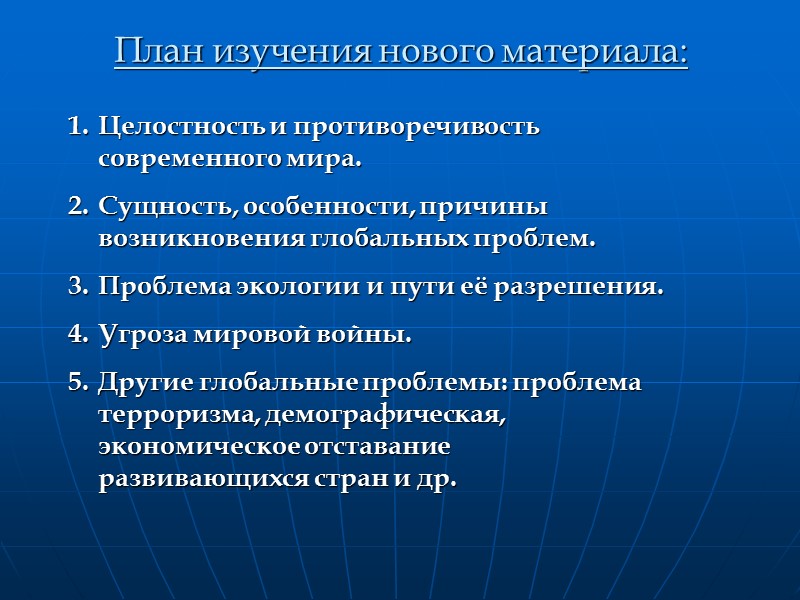 План изучения нового материала:

1. Целостность и противоречивость современного мира.

2. Сущность, особенности, причины возникновения глобальных проблем.

3. Проблема экологии и пути её разрешения.

4. Угроза мировой войны.

5. Другие глобальные проблемы: проблема терроризма, демографическая, экономическое отставание развивающихся стран и др.